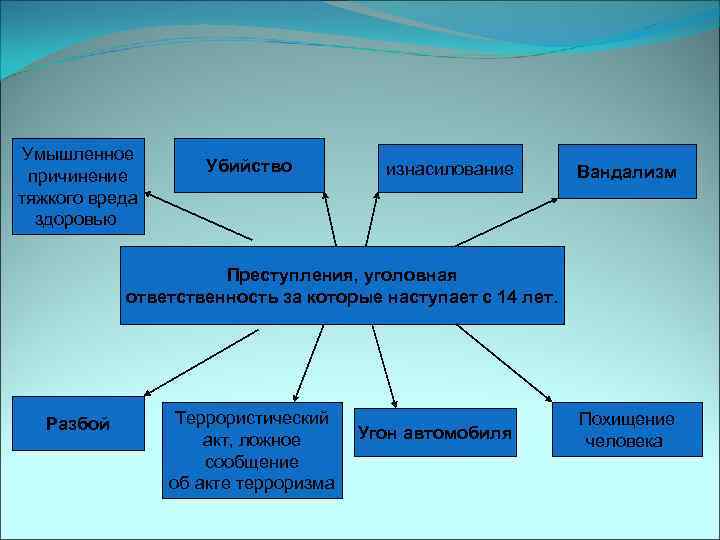 Умышленное причинение тяжкого вреда здоровью

Убийство

изнасилование

Вандализм

Преступления, уголовная ответственность за которые наступает с 14 лет.

Разбой

Террористический акт, ложное сообщение об акте терроризма

Угон автомобиля

Похищение человека